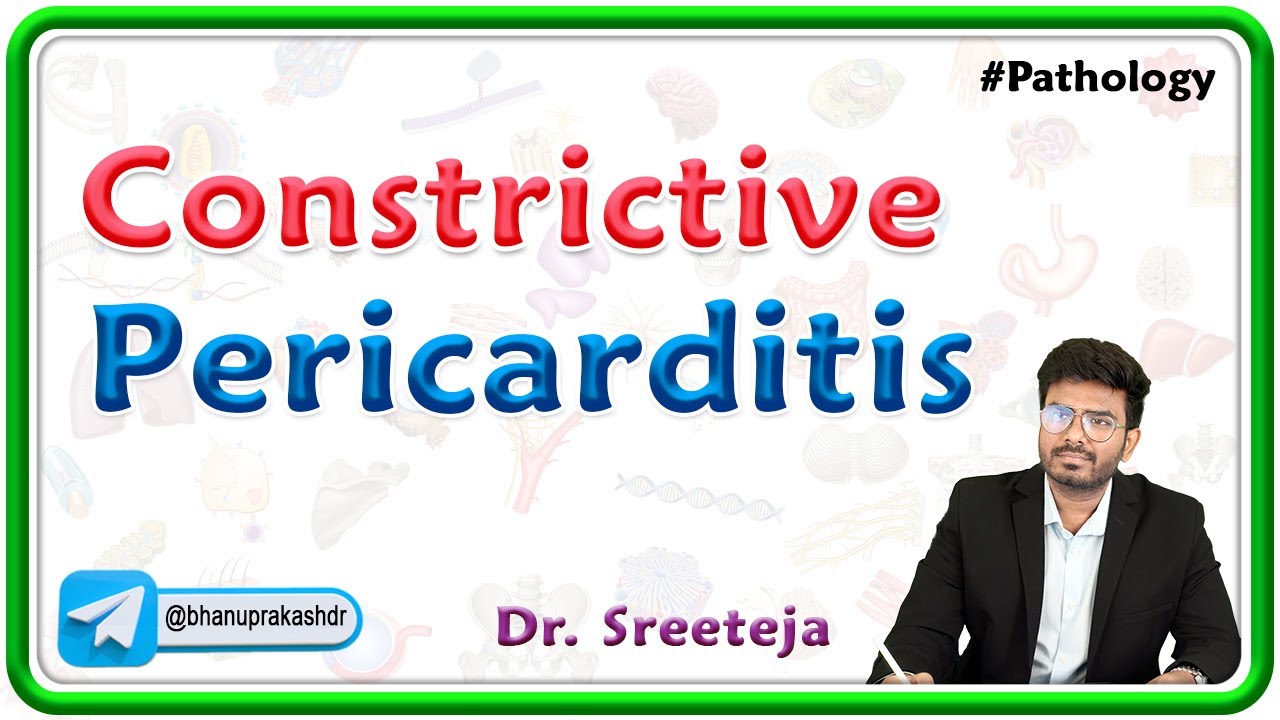 #Pathology

Constrictive
Pericarditis

@bhanuprakashdr

Dr. Sreeteja